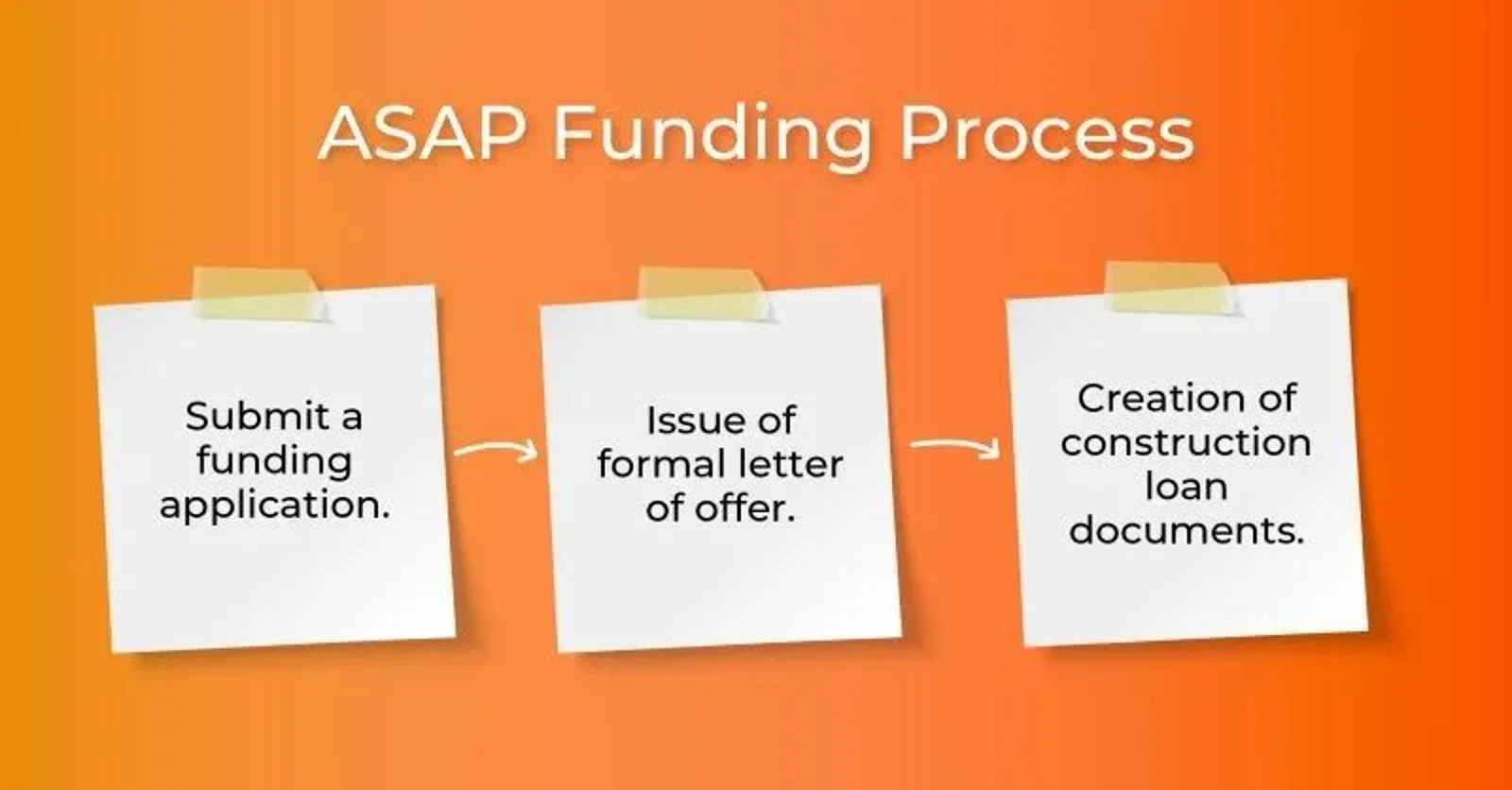 ASAP Funding Process

Submit a funding application.

Issue of formal letter of offer.

Creation of construction loan documents.